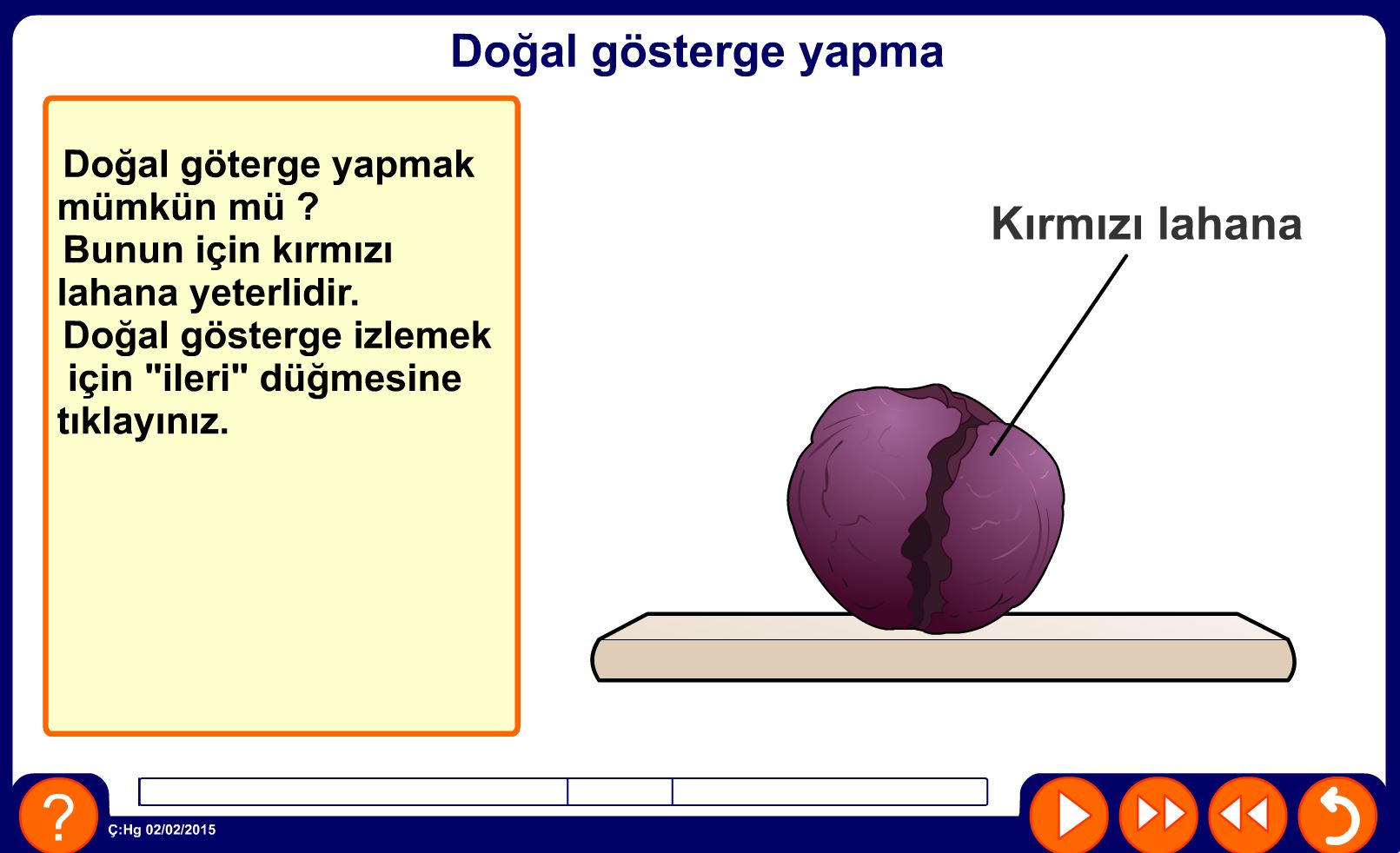 Doğal gösterge yapma

Doğal göterge yapmak mümkün mü ?
Bunun için kırmızı lahana yeterlidir.
Doğal gösterge izlemek için "ileri" düğmesine tıklayınız.

Kırmızı lahana

?

Ç:Hg 02/02/2015